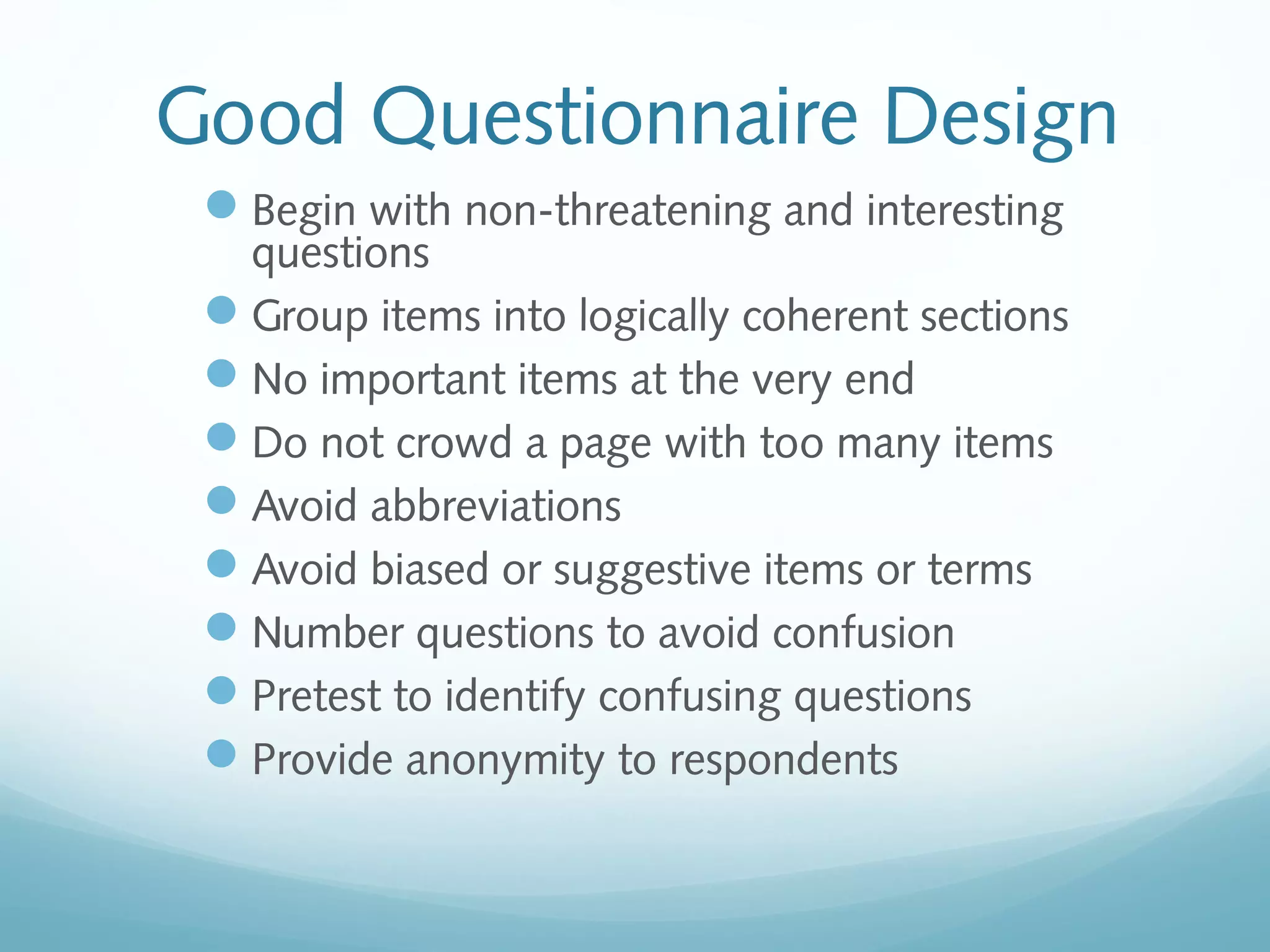 Good Questionnaire Design

- Begin with non-threatening and interesting questions
- Group items into logically coherent sections
- No important items at the very end
- Do not crowd a page with too many items
- Avoid abbreviations
- Avoid biased or suggestive items or terms
- Number questions to avoid confusion
- Pretest to identify confusing questions
- Provide anonymity to respondents